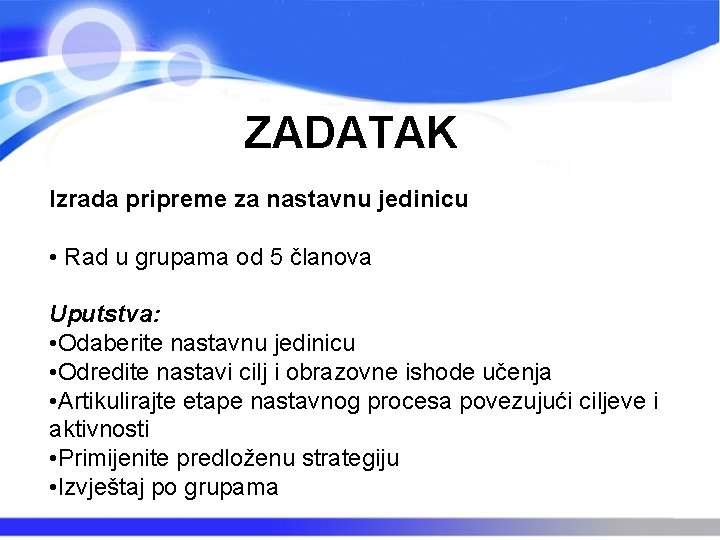 ZADATAK

Izrada pripreme za nastavnu jedinicu

• Rad u grupama od 5 članova

Uputstva:
•Odaberite nastavnu jedinicu
•Odredite nastavi cilj i obrazovne ishode učenja
•Artikulirajte etape nastavnog procesa povezujući ciljeve i aktivnosti
•Primijenite predloženu strategiju
•Izvještaj po grupama